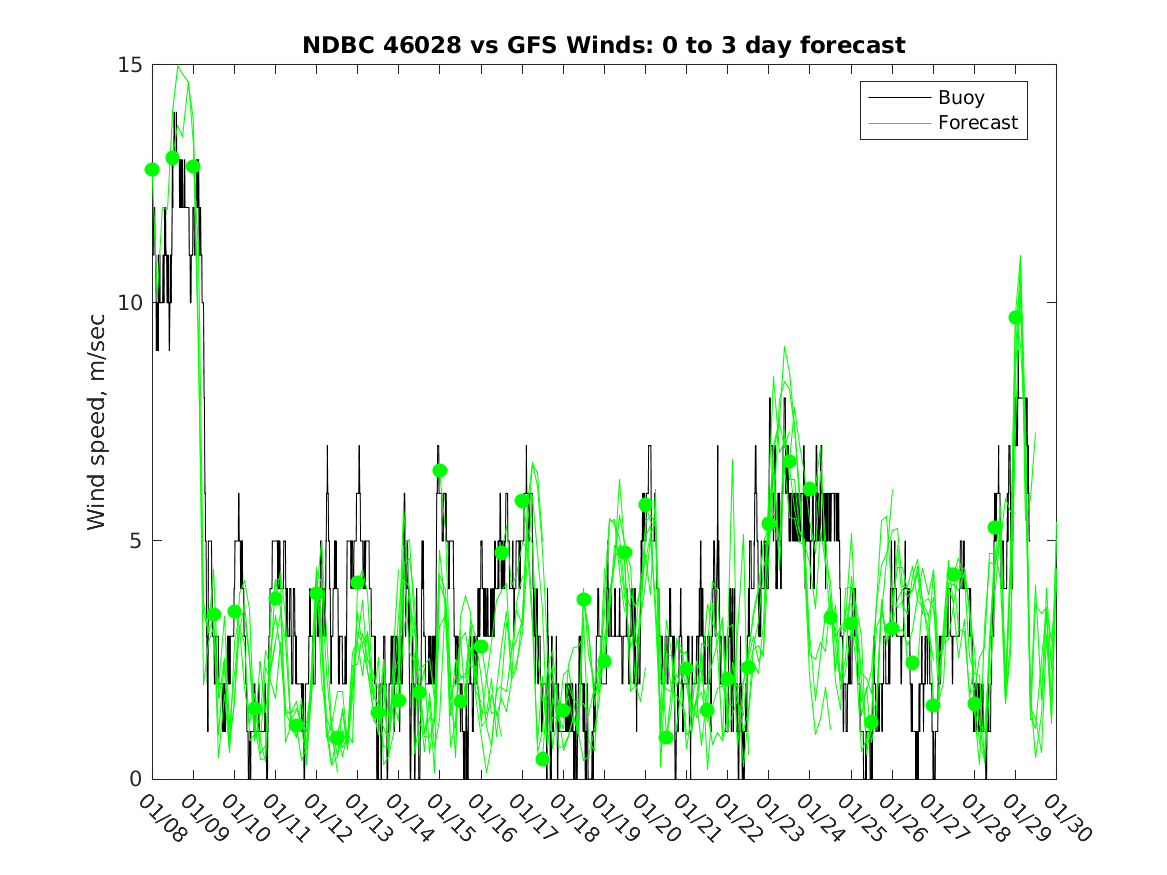 NDBC 46028 vs GFS Winds: 0 to 3 day forecast

Buoy
Forecast

Wind speed, m/sec

15
10
5
0

01/08
01/09
01/10
01/11
01/12
01/13
01/14
01/15
01/16
01/17
01/18
01/19
01/20
01/21
01/22
01/23
01/24
01/25
01/26
01/27
01/28
01/29
01/30